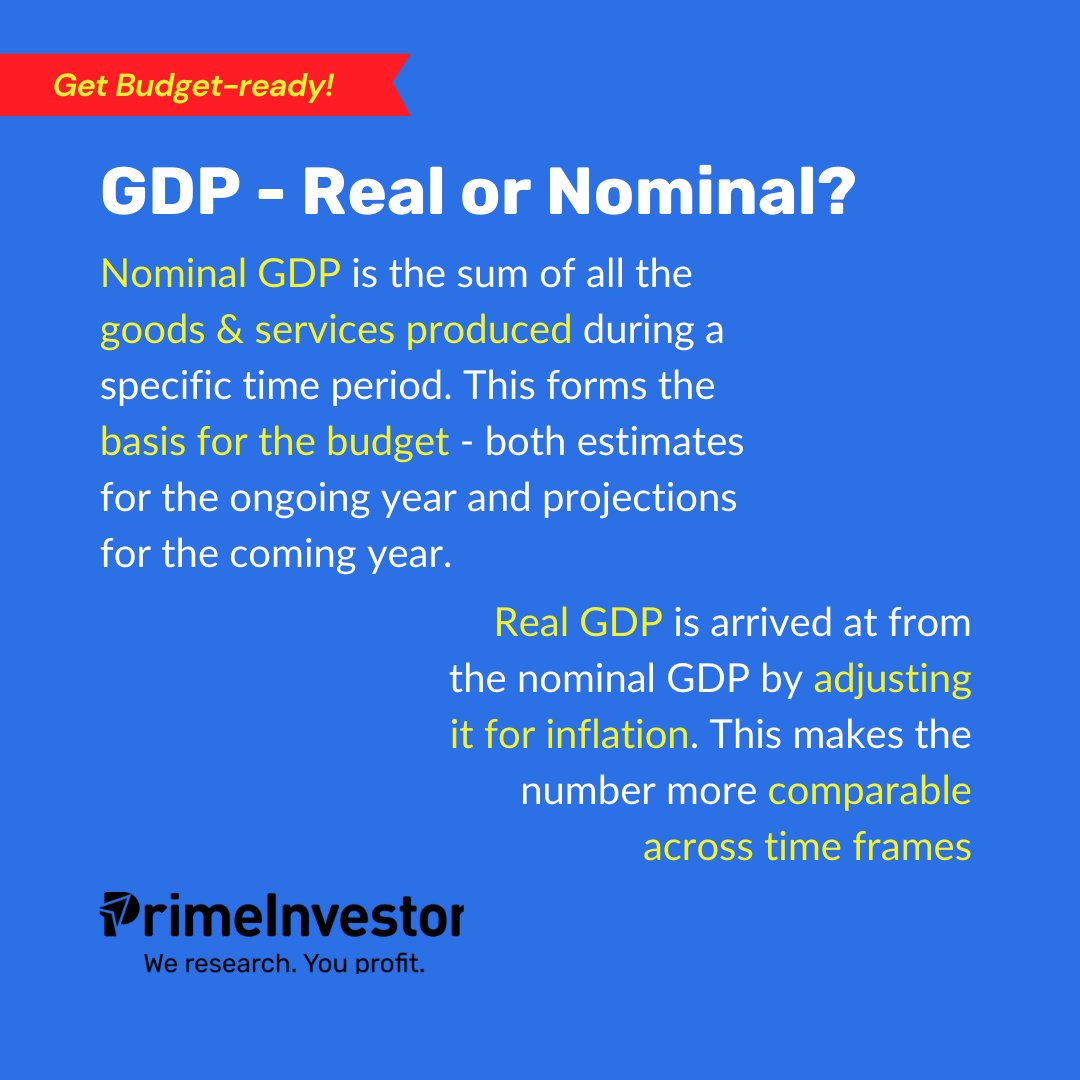 Get Budget-ready!

GDP - Real or Nominal?

Nominal GDP is the sum of all the goods & services produced during a specific time period. This forms the basis for the budget - both estimates for the ongoing year and projections for the coming year.

Real GDP is arrived at from the nominal GDP by adjusting it for inflation. This makes the number more comparable across time frames

PrimeInvestor
We research. You profit.